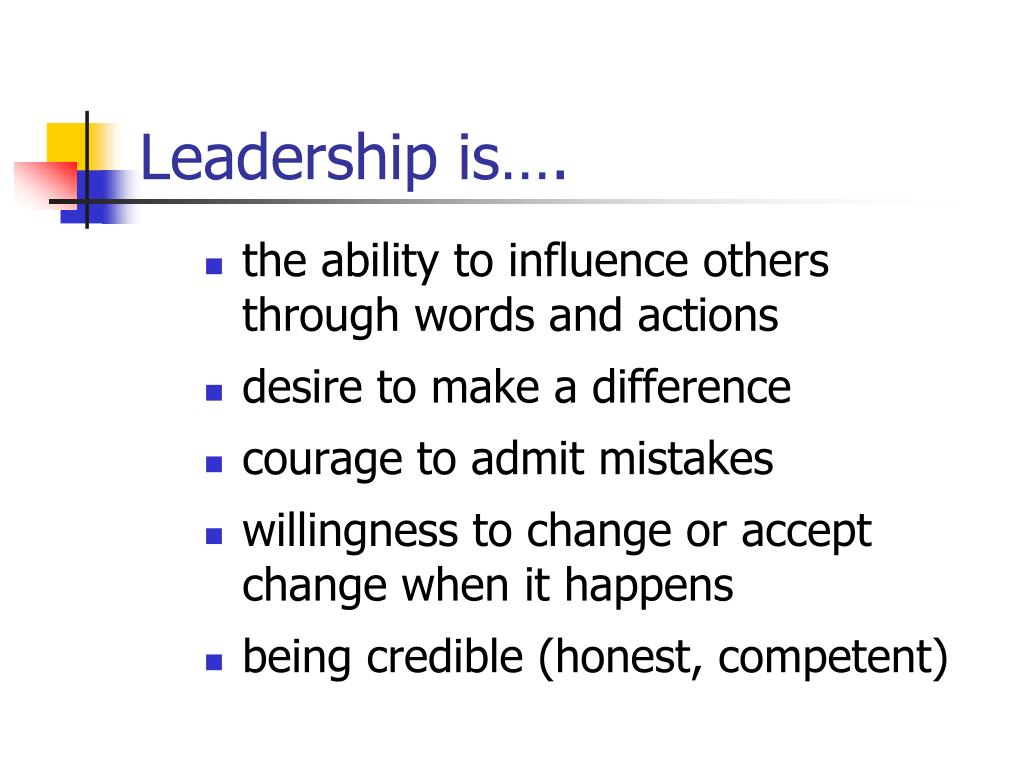 Leadership is….

- the ability to influence others through words and actions
- desire to make a difference
- courage to admit mistakes
- willingness to change or accept change when it happens
- being credible (honest, competent)